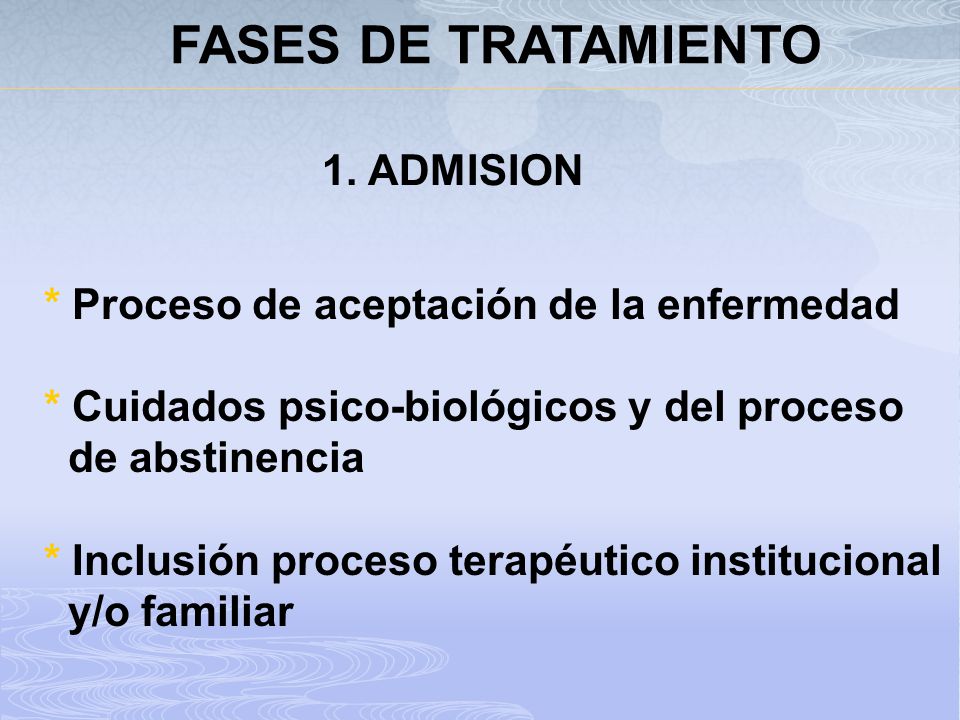 FASES DE TRATAMIENTO

1. ADMISION

* Proceso de aceptación de la enfermedad

* Cuidados psico-biológicos y del proceso de abstinencia

* Inclusión proceso terapéutico institucional y/o familiar